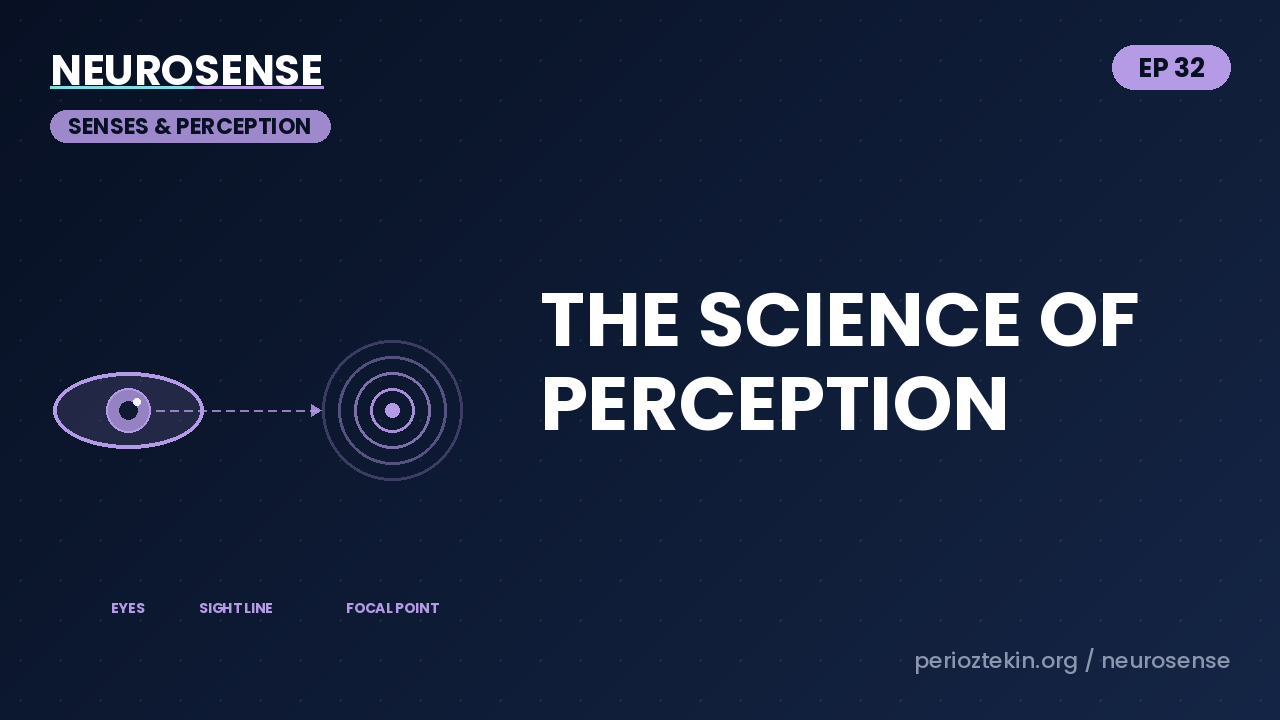 NEUROSENSE

SENSES & PERCEPTION

EP 32

THE SCIENCE OF PERCEPTION

EYES

SIGHT LINE

FOCAL POINT

perioztekin.org / neurosense